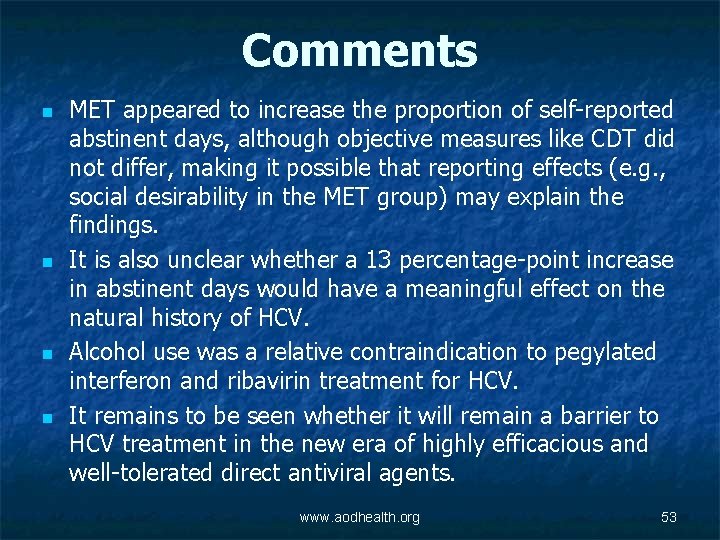 Comments

- MET appeared to increase the proportion of self-reported abstinent days, although objective measures like CDT did not differ, making it possible that reporting effects (e.g., social desirability in the MET group) may explain the findings.
- It is also unclear whether a 13 percentage-point increase in abstinent days would have a meaningful effect on the natural history of HCV.
- Alcohol use was a relative contraindication to pegylated interferon and ribavirin treatment for HCV.
- It remains to be seen whether it will remain a barrier to HCV treatment in the new era of highly efficacious and well-tolerated direct antiviral agents.

www.aodhealth.org

53